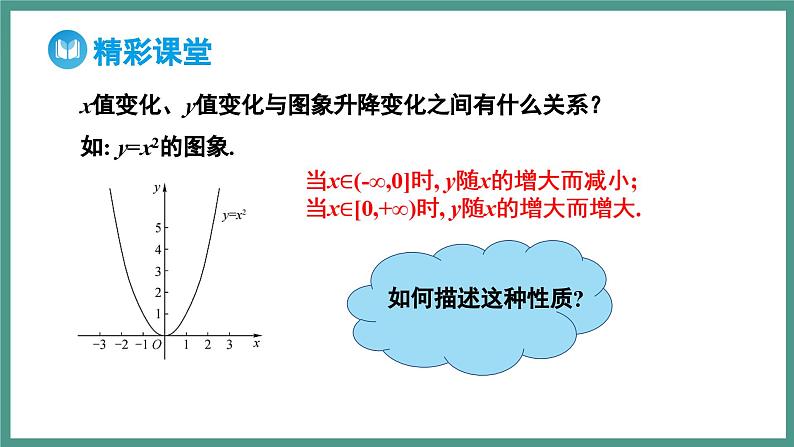 精彩课堂

$x$值变化、$y$值变化与图象升降变化之间有什么关系？

如: $y=x^2$的图象.

当$x\in(-\infty,0]$时, $y$随$x$的增大而减小;
当$x\in[0,+\infty)$时, $y$随$x$的增大而增大.

$y$
$y=x^2$
5
4
3
2
1
$-3$ $-2$ $-1$ $O$ 1 2 3 $x$

如何描述这种性质?